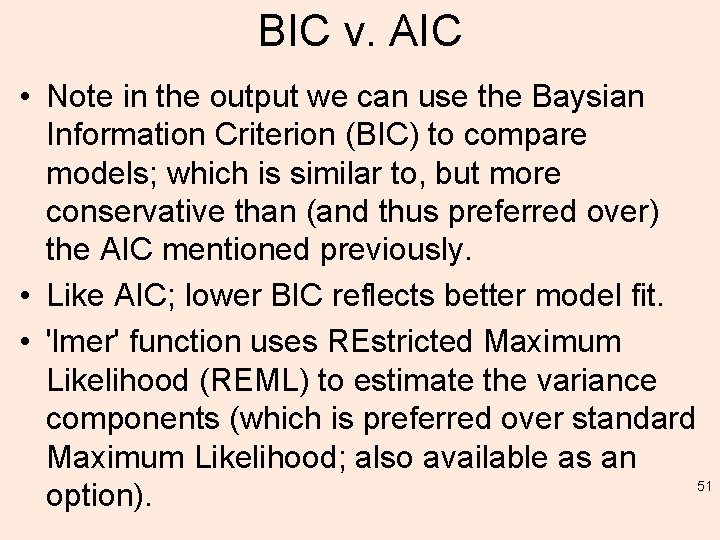 BIC v. AIC

• Note in the output we can use the Baysian Information Criterion (BIC) to compare models; which is similar to, but more conservative than (and thus preferred over) the AIC mentioned previously.

• Like AIC; lower BIC reflects better model fit.

• 'lmer' function uses REstricted Maximum Likelihood (REML) to estimate the variance components (which is preferred over standard Maximum Likelihood; also available as an option).

51